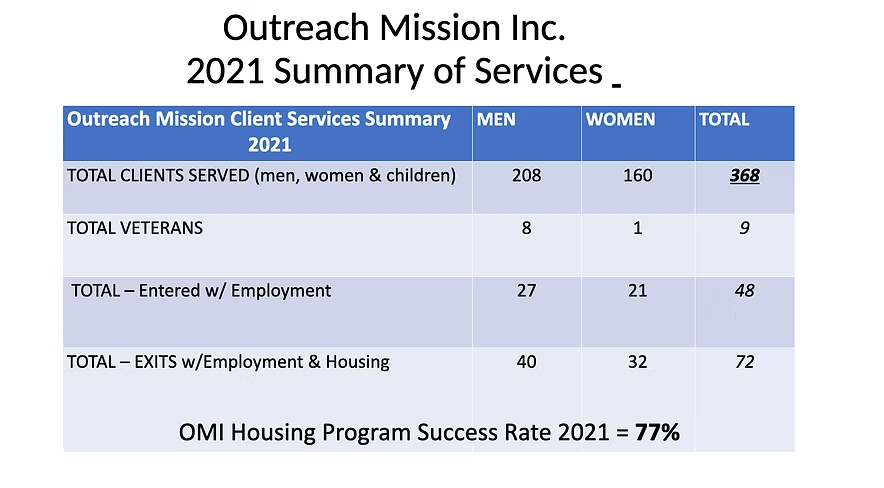 Outreach Mission Inc.
2021 Summary of Services

| Outreach Mission Client Services Summary 2021 | MEN | WOMEN | TOTAL |
|---|---|---|---|
| TOTAL CLIENTS SERVED (men, women & children) | 208 | 160 | 368 |
| TOTAL VETERANS | 8 | 1 | 9 |
| TOTAL – Entered w/ Employment | 27 | 21 | 48 |
| TOTAL – EXITS w/Employment & Housing | 40 | 32 | 72 |

OMI Housing Program Success Rate 2021 = 77%